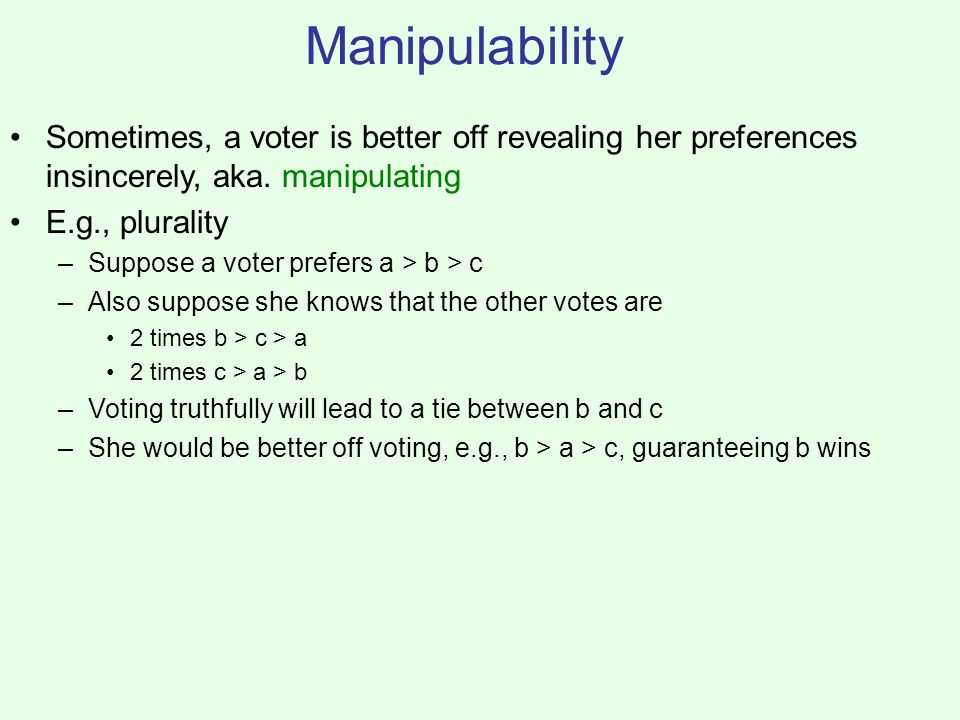 Manipulability

• Sometimes, a voter is better off revealing her preferences insincerely, aka. manipulating

• E.g., plurality

– Suppose a voter prefers a > b > c

– Also suppose she knows that the other votes are

• 2 times b > c > a

• 2 times c > a > b

– Voting truthfully will lead to a tie between b and c

– She would be better off voting, e.g., b > a > c, guaranteeing b wins